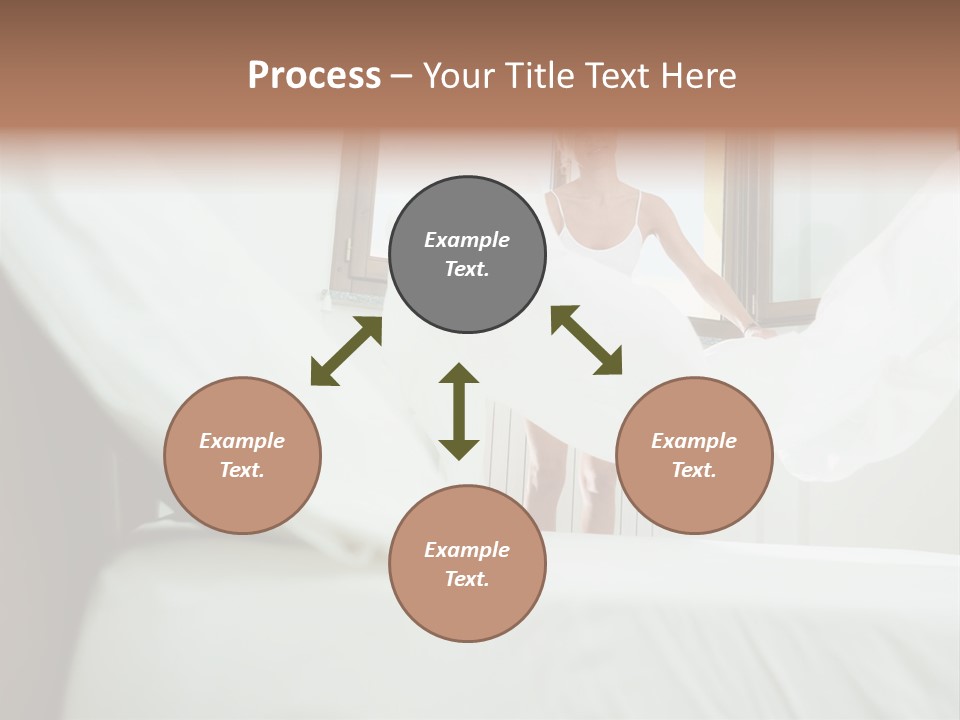 Process – Your Title Text Here

Example Text.

Example Text.

Example Text.

Example Text.